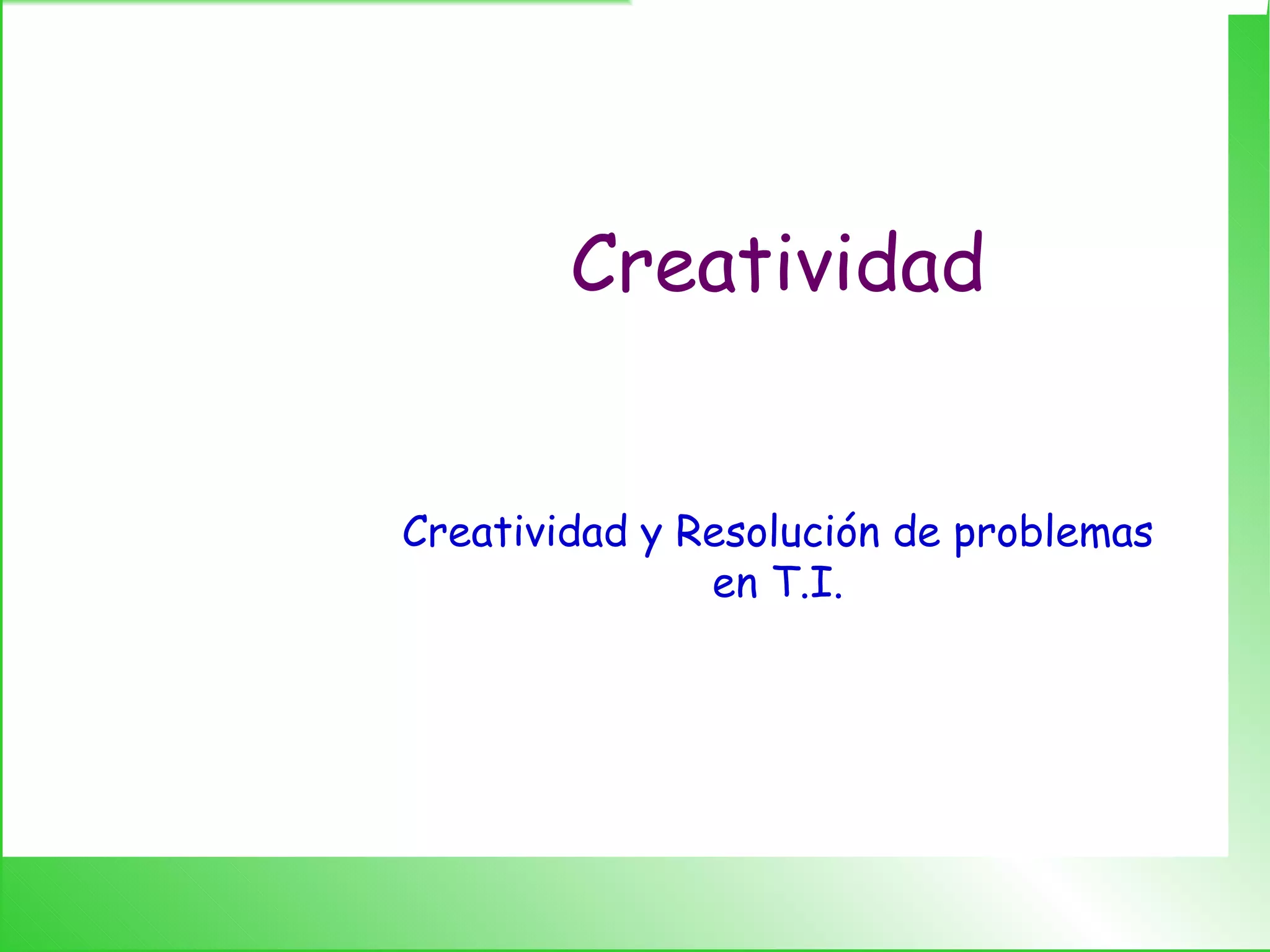 Creatividad

Creatividad y Resolución de problemas en T.I.